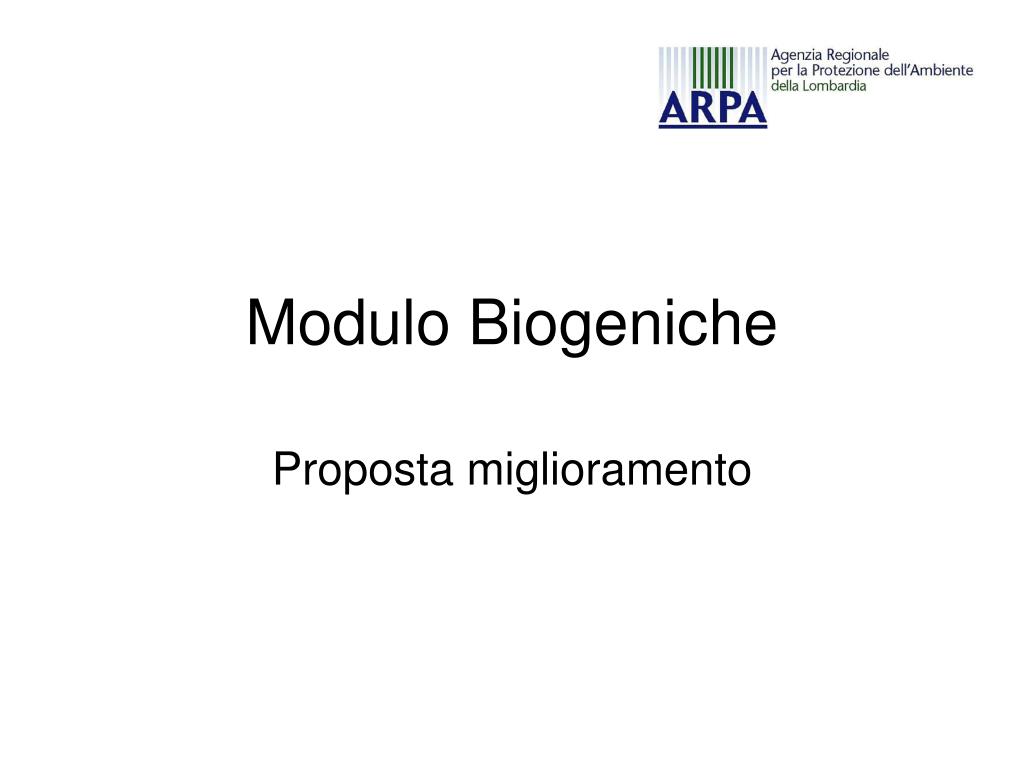 ARPA
Agenzia Regionale
per la Protezione dell'Ambiente
della Lombardia

Modulo Biogeniche

Proposta miglioramento